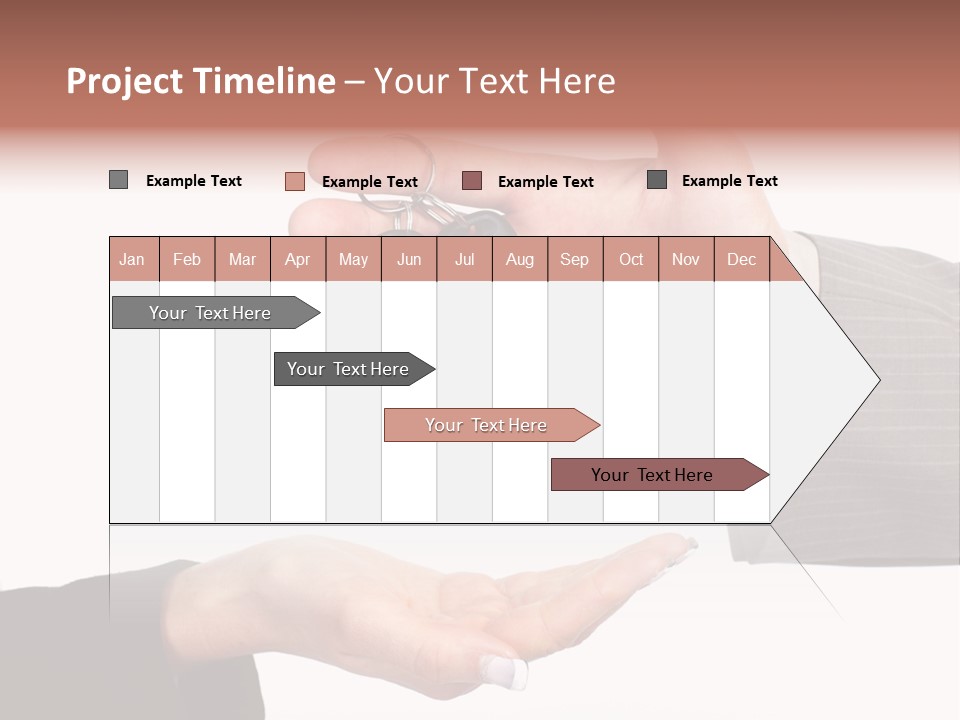 Project Timeline – Your Text Here

Example Text
Example Text
Example Text
Example Text

| Jan | Feb | Mar | Apr | May | Jun | Jul | Aug | Sep | Oct | Nov | Dec |
|---|---|---|---|---|---|---|---|---|---|---|---|

Your Text Here
Your Text Here
Your Text Here
Your Text Here